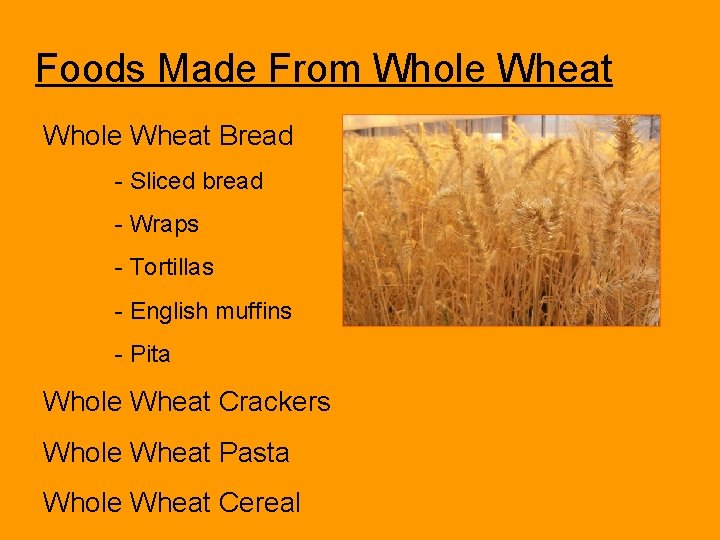 Foods Made From Whole Wheat

Whole Wheat Bread

- Sliced bread

- Wraps

- Tortillas

- English muffins

- Pita

Whole Wheat Crackers

Whole Wheat Pasta

Whole Wheat Cereal